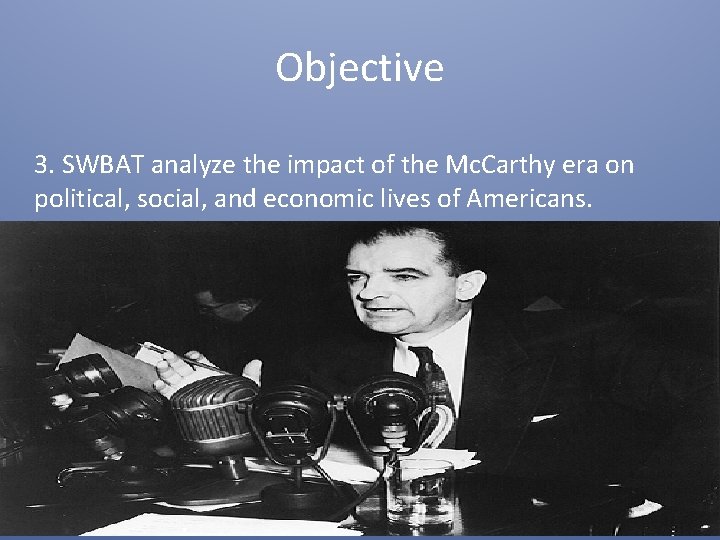 Objective

3. SWBAT analyze the impact of the McCarthy era on political, social, and economic lives of Americans.